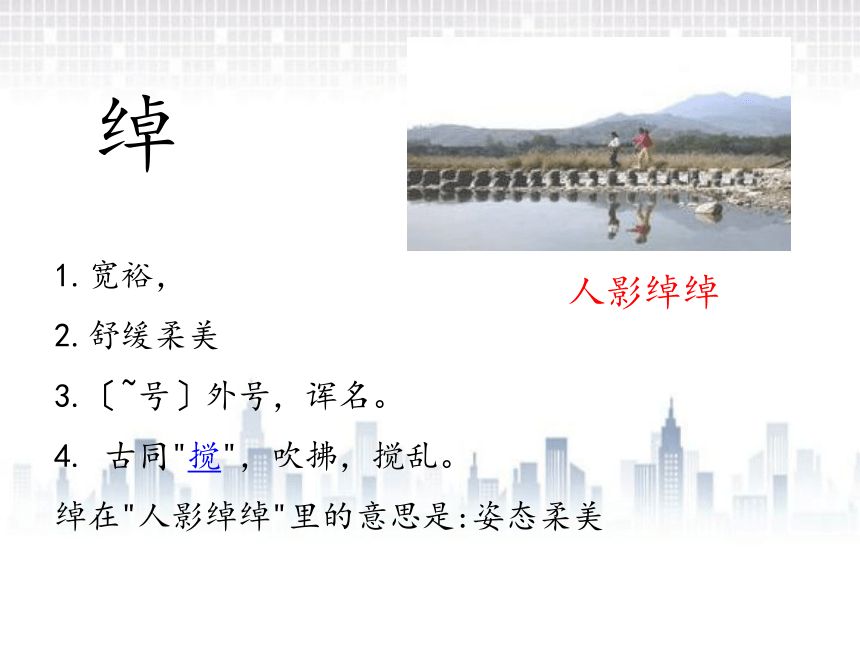 绰

人影绰绰

1. 宽裕，

2. 舒缓柔美

3. 〔~号〕外号，诨名。

4. 古同"搅"，吹拂，搅乱。

绰在"人影绰绰"里的意思是:姿态柔美